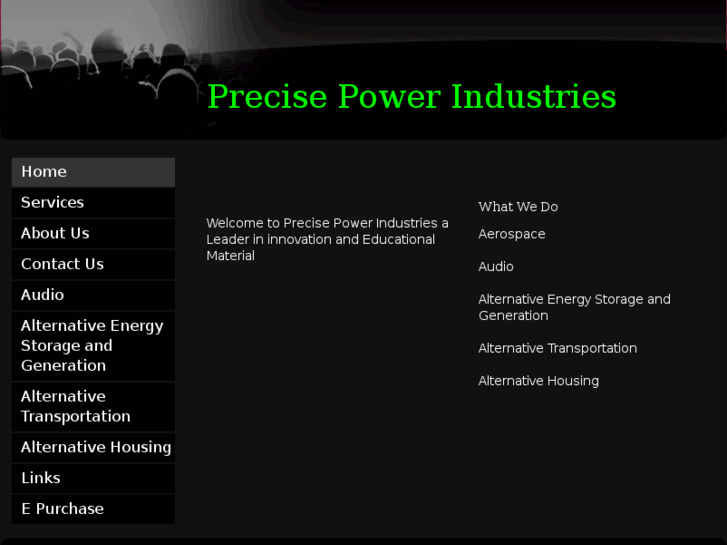 Precise Power Industries

Home
Services
About Us
Contact Us
Audio
Alternative Energy Storage and Generation
Alternative Transportation
Alternative Housing
Links
E Purchase

Welcome to Precise Power Industries a Leader in innovation and Educational Material

What We Do

Aerospace

Audio

Alternative Energy Storage and Generation

Alternative Transportation

Alternative Housing